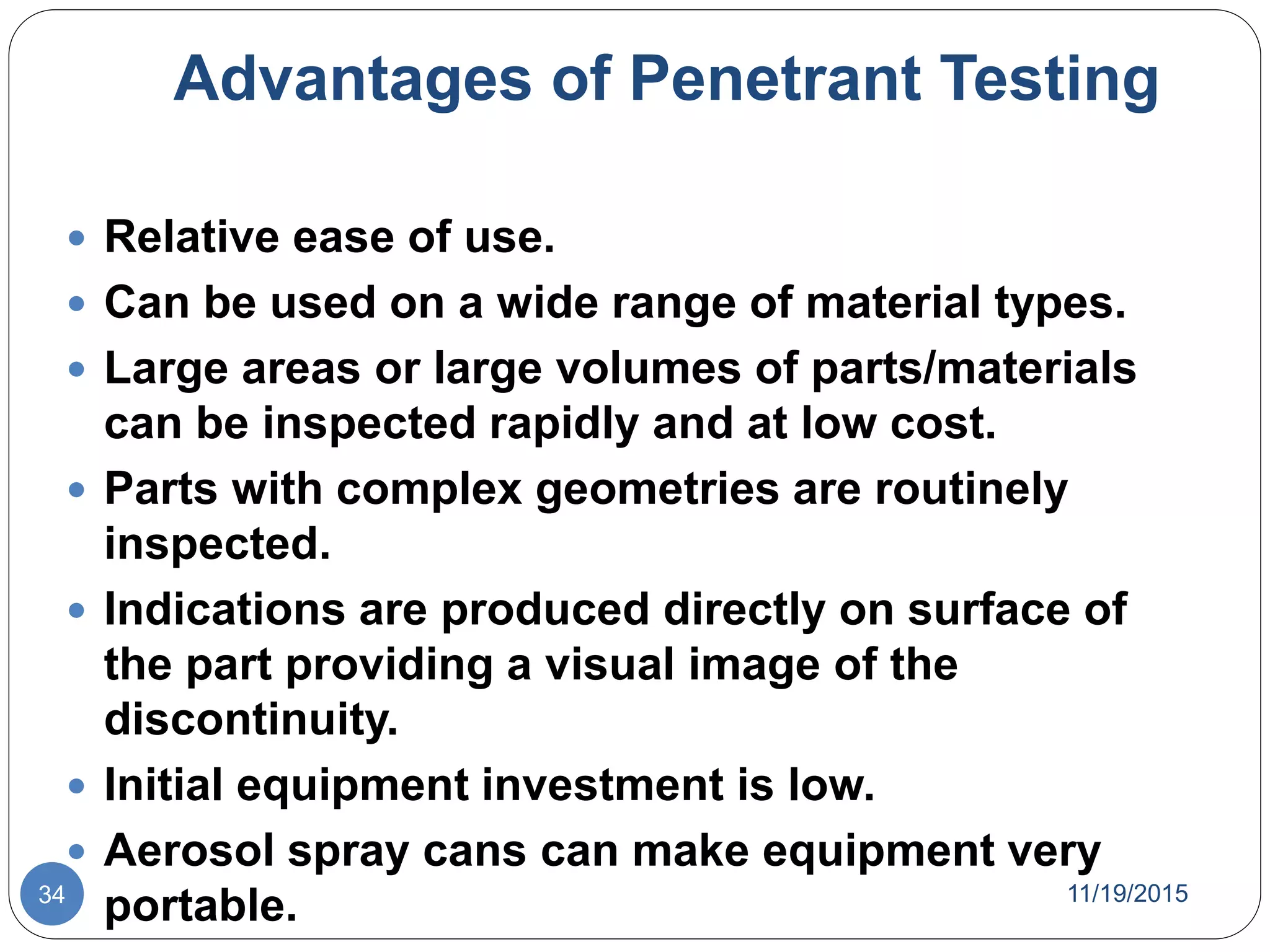 Advantages of Penetrant Testing

- Relative ease of use.
- Can be used on a wide range of material types.
- Large areas or large volumes of parts/materials can be inspected rapidly and at low cost.
- Parts with complex geometries are routinely inspected.
- Indications are produced directly on surface of the part providing a visual image of the discontinuity.
- Initial equipment investment is low.
- Aerosol spray cans can make equipment very portable.

34

11/19/2015